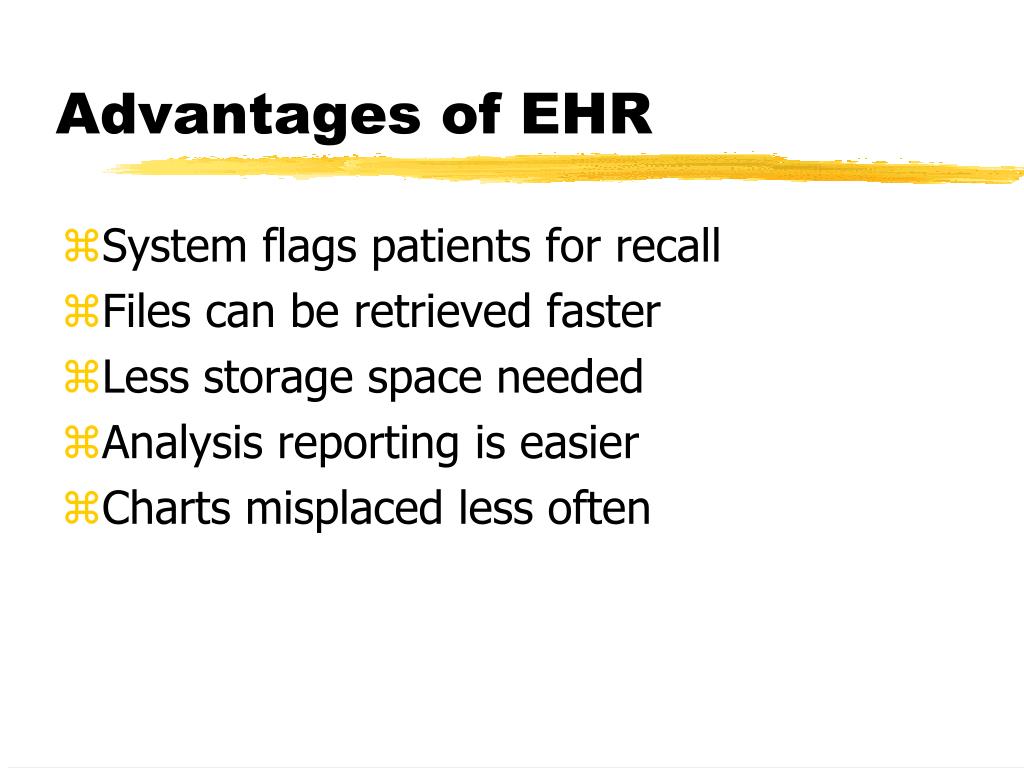 Advantages of EHR

⌘System flags patients for recall
⌘Files can be retrieved faster
⌘Less storage space needed
⌘Analysis reporting is easier
⌘Charts misplaced less often